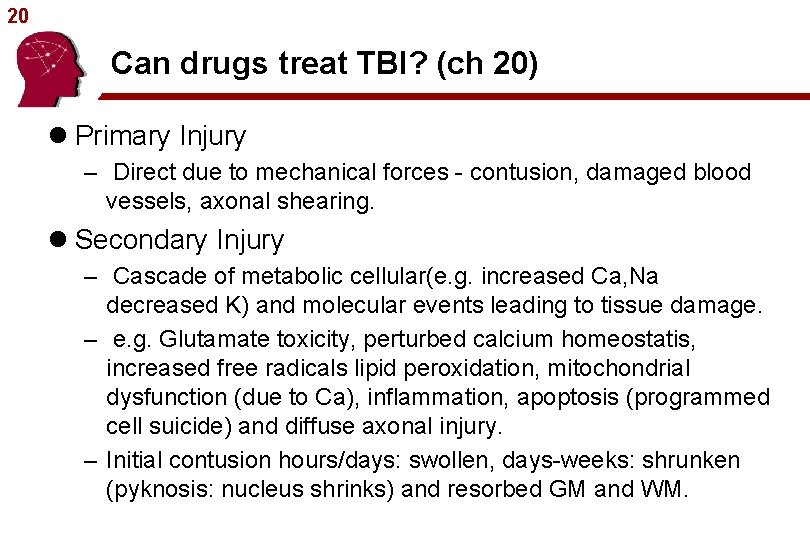 20

Can drugs treat TBI? (ch 20)

● Primary Injury

– Direct due to mechanical forces - contusion, damaged blood vessels, axonal shearing.

● Secondary Injury

– Cascade of metabolic cellular(e.g. increased Ca,Na decreased K) and molecular events leading to tissue damage.

– e.g. Glutamate toxicity, perturbed calcium homeostatis, increased free radicals lipid peroxidation, mitochondrial dysfunction (due to Ca), inflammation, apoptosis (programmed cell suicide) and diffuse axonal injury.

– Initial contusion hours/days: swollen, days-weeks: shrunken (pyknosis: nucleus shrinks) and resorbed GM and WM.